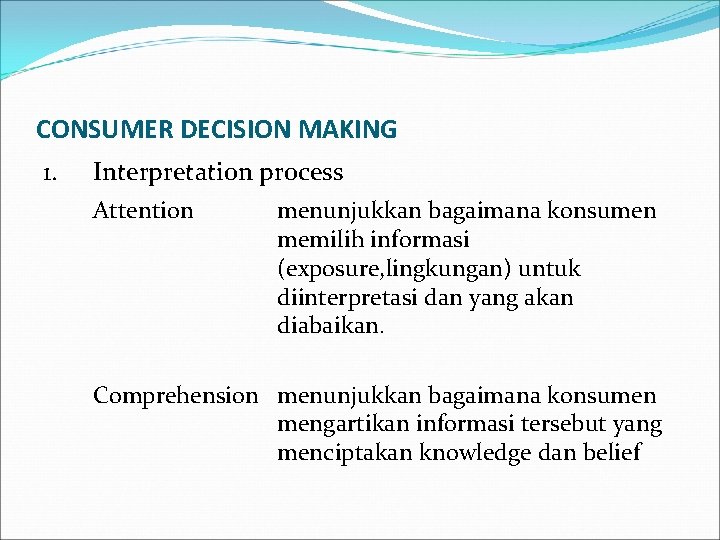 CONSUMER DECISION MAKING

1. Interpretation process

Attention menunjukkan bagaimana konsumen memilih informasi (exposure,lingkungan) untuk diinterpretasi dan yang akan diabaikan.

Comprehension menunjukkan bagaimana konsumen mengartikan informasi tersebut yang menciptakan knowledge dan belief